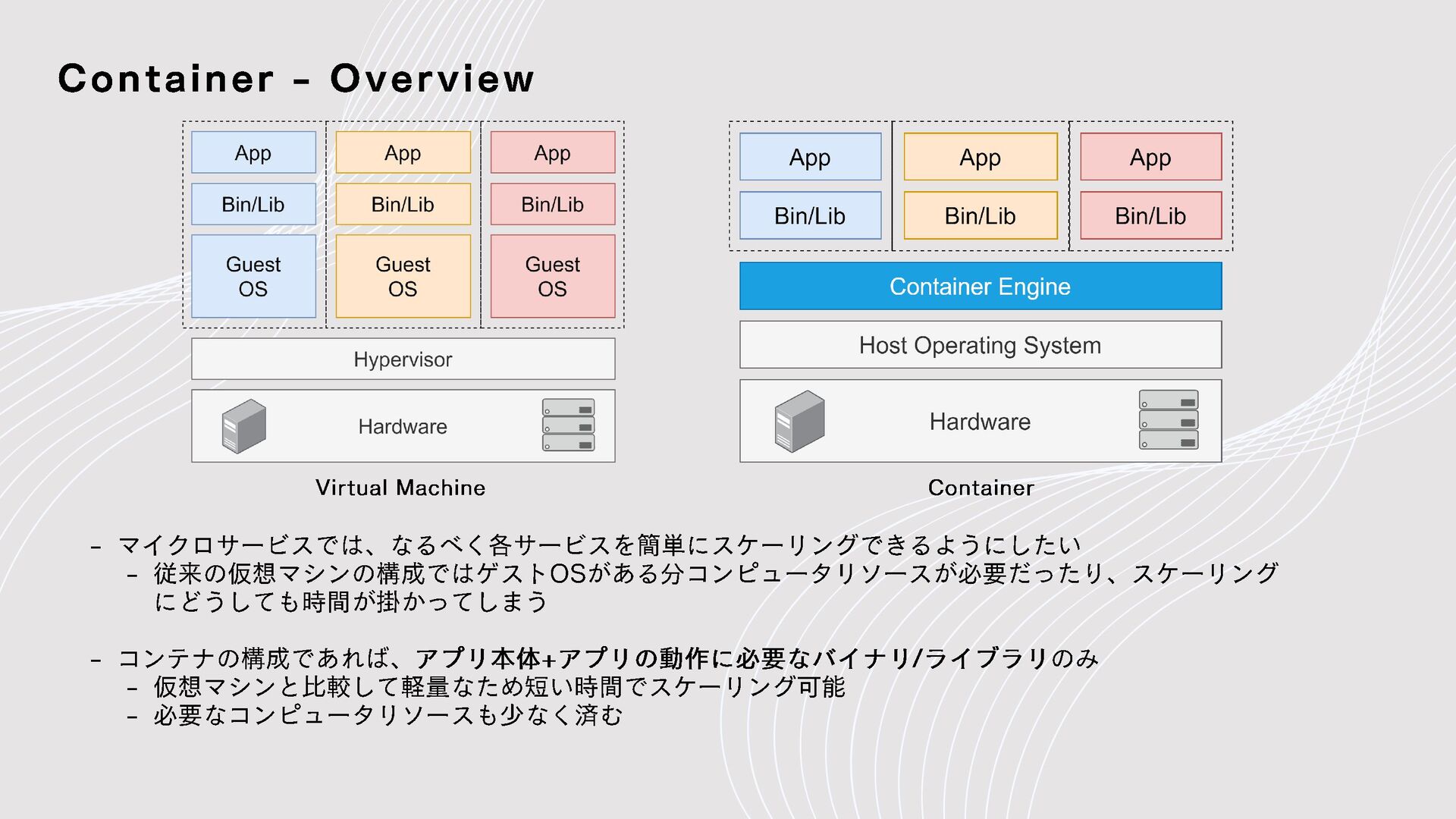 Container - Overview

App
Bin/Lib
Guest OS

App
Bin/Lib
Guest OS

App
Bin/Lib
Guest OS

Hypervisor

Hardware

Virtual Machine

App
Bin/Lib

App
Bin/Lib

App
Bin/Lib

Container Engine

Host Operating System

Hardware

Container

- マイクロサービスでは、なるべく各サービスを簡単にスケーリングできるようにしたい
  - 従来の仮想マシンの構成ではゲストOSがある分コンピュータリソースが必要だったり、スケーリングにどうしても時間が掛かってしまう

- コンテナの構成であれば、アプリ本体+アプリの動作に必要なバイナリ/ライブラリのみ
  - 仮想マシンと比較して軽量なため短い時間でスケーリング可能
  - 必要なコンピュータリソースも少なく済む